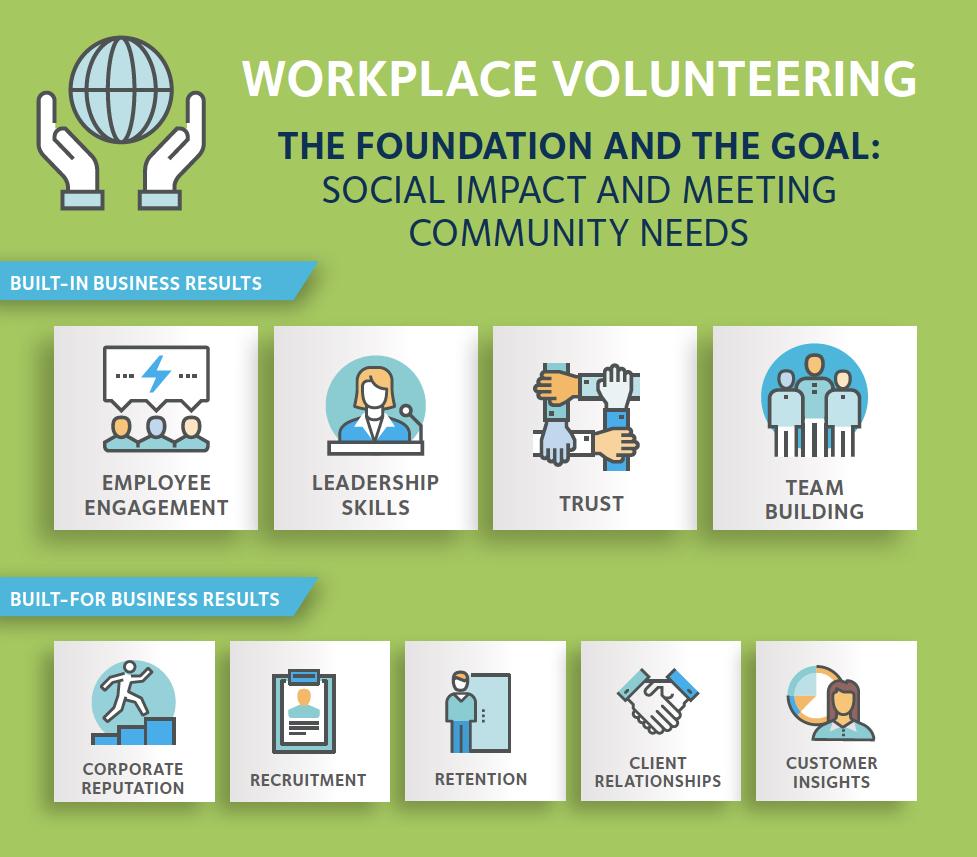 WORKPLACE VOLUNTEERING

THE FOUNDATION AND THE GOAL: SOCIAL IMPACT AND MEETING COMMUNITY NEEDS

BUILT-IN BUSINESS RESULTS

EMPLOYEE ENGAGEMENT

LEADERSHIP SKILLS

TRUST

TEAM BUILDING

BUILT-FOR BUSINESS RESULTS

CORPORATE REPUTATION

RECRUITMENT

RETENTION

CLIENT RELATIONSHIPS

CUSTOMER INSIGHTS